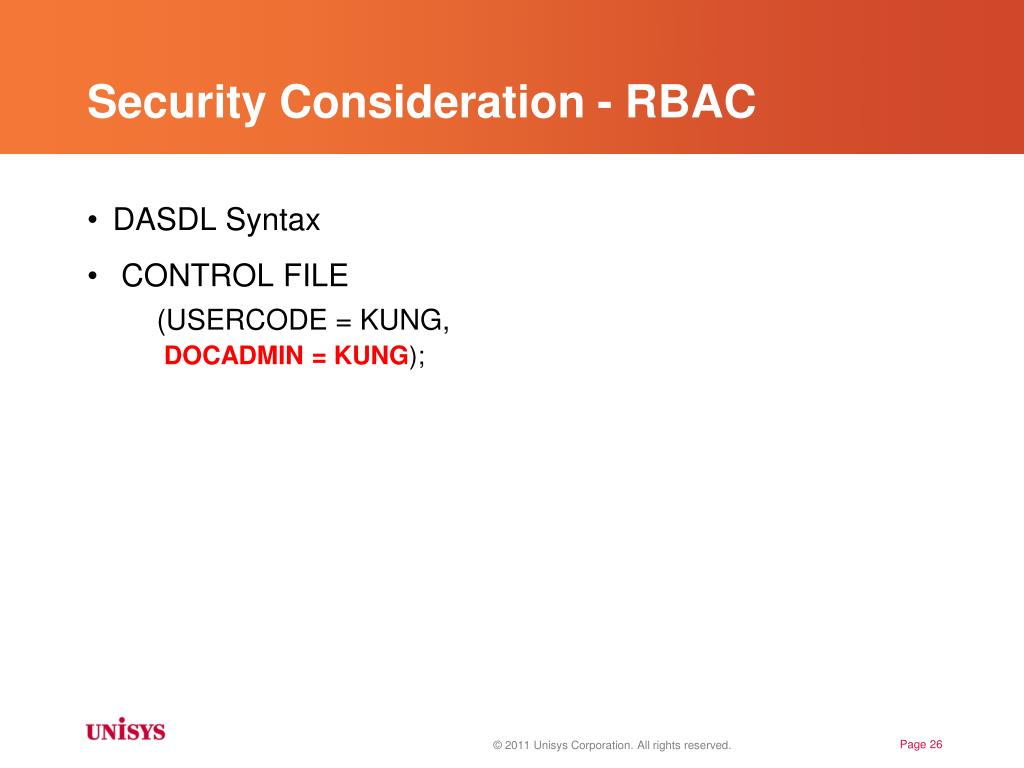 Security Consideration - RBAC

• DASDL Syntax

• CONTROL FILE
(USERCODE = KUNG,
DOCADMIN = KUNG);

UNISYS

© 2011 Unisys Corporation. All rights reserved.

Page 26